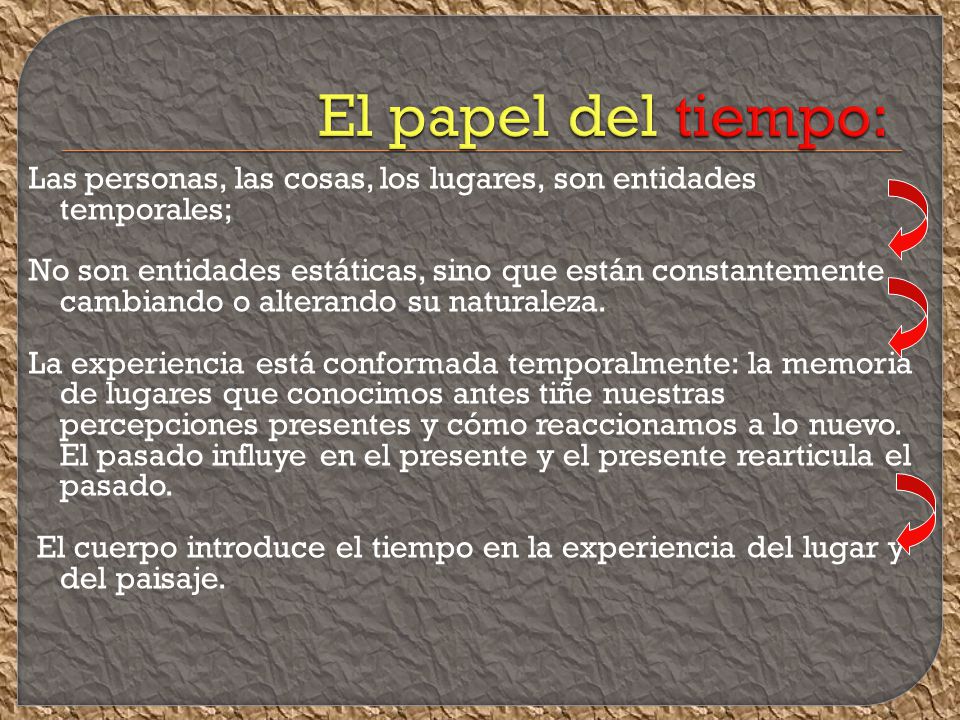 El papel del tiempo:

Las personas, las cosas, los lugares, son entidades temporales;

No son entidades estáticas, sino que están constantemente cambiando o alterando su naturaleza.

La experiencia está conformada temporalmente: la memoria de lugares que conocimos antes tiñe nuestras percepciones presentes y cómo reaccionamos a lo nuevo. El pasado influye en el presente y el presente rearticula el pasado.

El cuerpo introduce el tiempo en la experiencia del lugar y del paisaje.